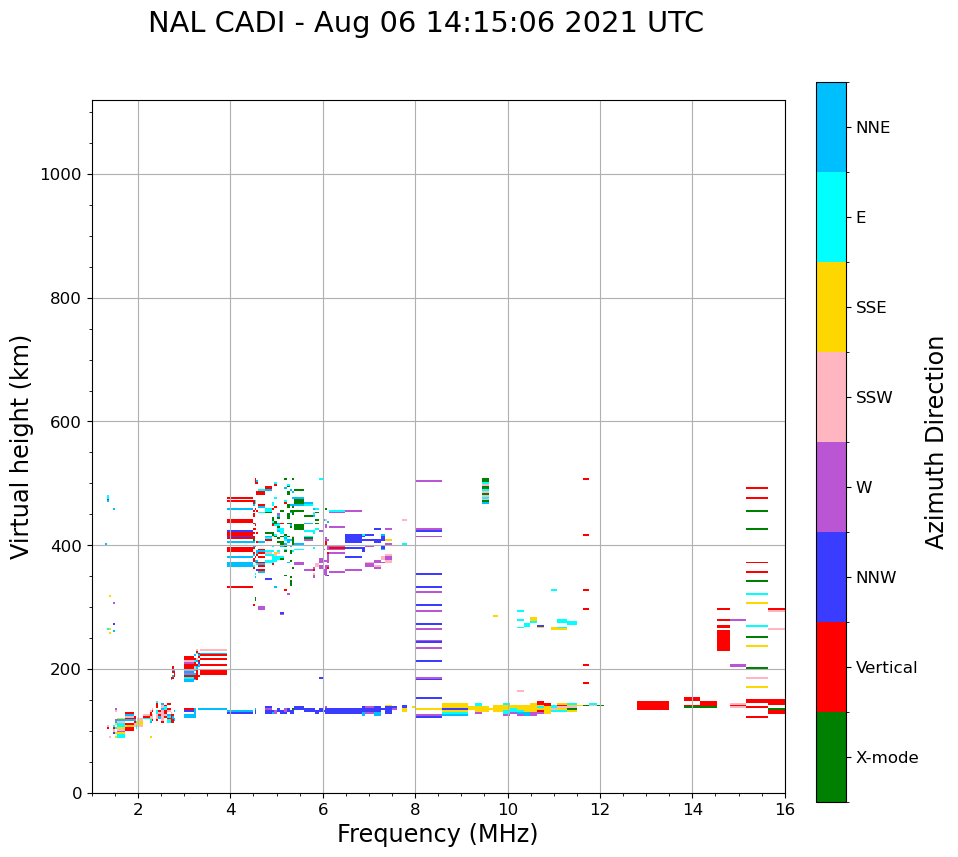 NAL CADI - Aug 06 14:15:06 2021 UTC

Virtual height (km)

1000
800
600
400
200
0

2
4
6
8
10
12
14
16

Frequency (MHz)

NNE
E
SSE
SSW
W
NNW
Vertical
X-mode

Azimuth Direction